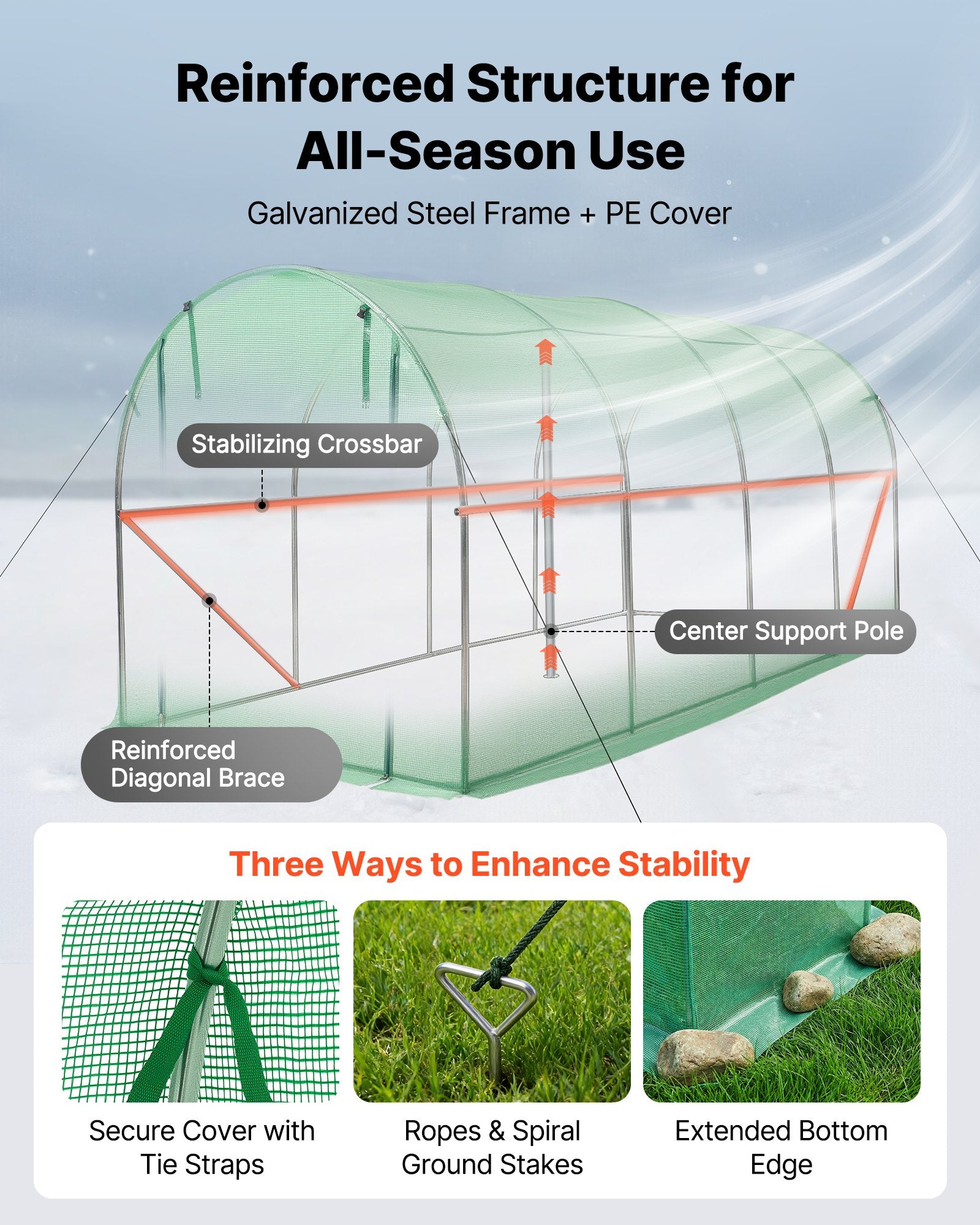 Reinforced Structure for All-Season Use

Galvanized Steel Frame + PE Cover

Stabilizing Crossbar

Center Support Pole

Reinforced Diagonal Brace

Three Ways to Enhance Stability

Secure Cover with Tie Straps

Ropes & Spiral Ground Stakes

Extended Bottom Edge